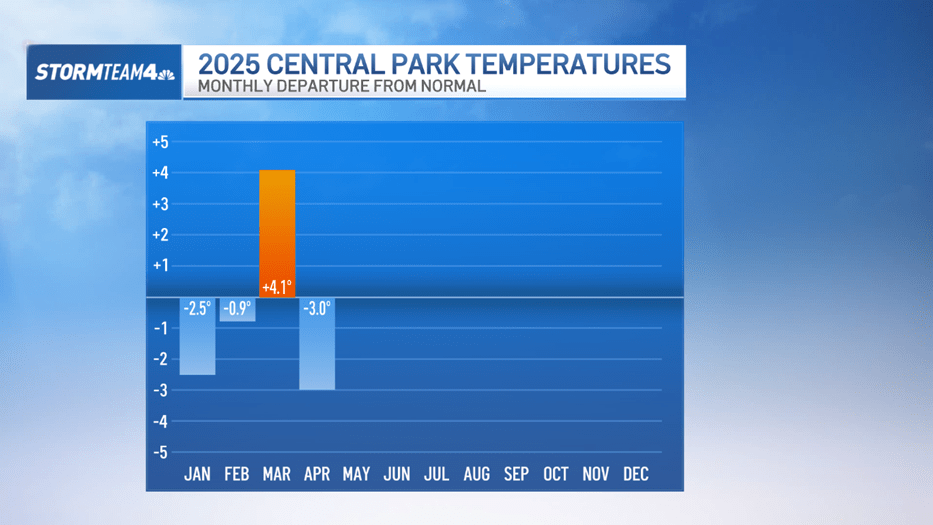 STORMTEAM4

2025 CENTRAL PARK TEMPERATURES
MONTHLY DEPARTURE FROM NORMAL

+5
+4
+3
+2
+1
-1
-2
-3
-4
-5

-2.5°
-0.9°
+4.1°
-3.0°

JAN FEB MAR APR MAY JUN JUL AUG SEP OCT NOV DEC